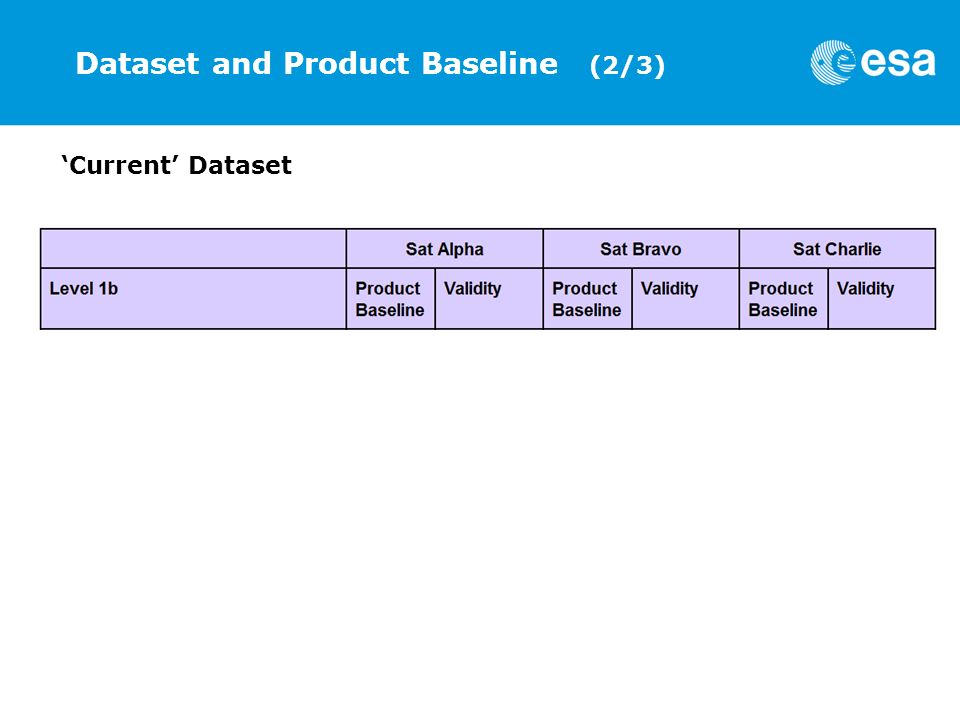 Dataset and Product Baseline (2/3)

esa

‘Current’ Dataset

| | Sat Alpha | | Sat Bravo | | Sat Charlie | |
|---|---|---|---|---|---|---|
| Level 1b | Product Baseline | Validity | Product Baseline | Validity | Product Baseline | Validity |